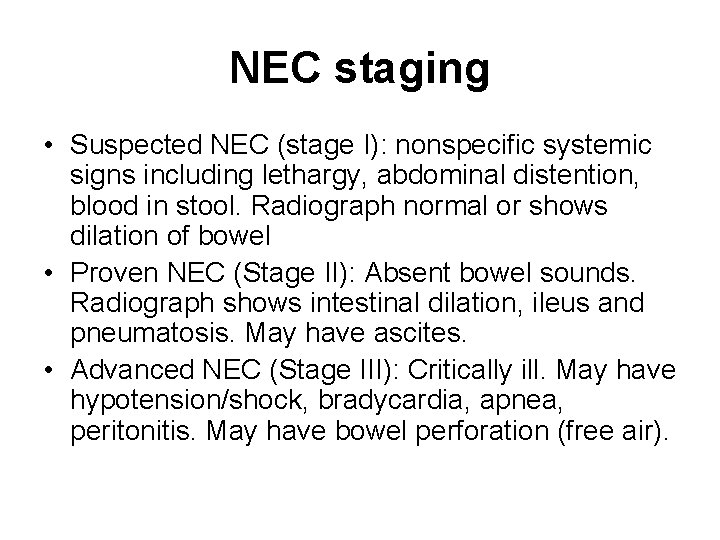 NEC staging

• Suspected NEC (stage I): nonspecific systemic signs including lethargy, abdominal distention, blood in stool. Radiograph normal or shows dilation of bowel

• Proven NEC (Stage II): Absent bowel sounds. Radiograph shows intestinal dilation, ileus and pneumatosis. May have ascites.

• Advanced NEC (Stage III): Critically ill. May have hypotension/shock, bradycardia, apnea, peritonitis. May have bowel perforation (free air).